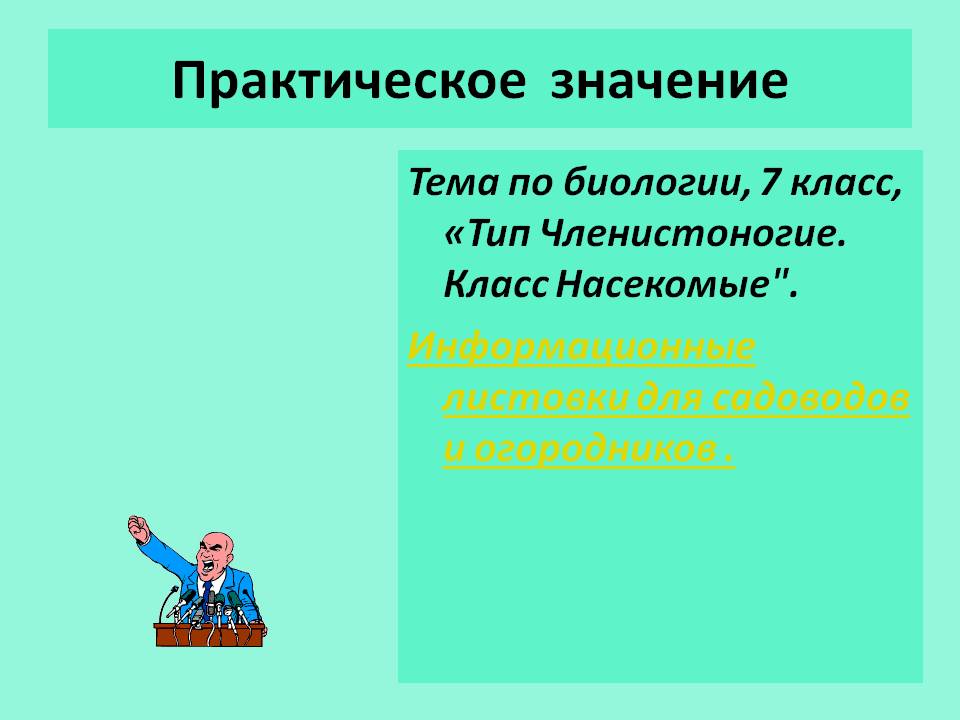 Практическое значение

Тема по биологии, 7 класс, «Тип Членистоногие. Класс Насекомые".

Информационные листовки для садоводов и огородников .